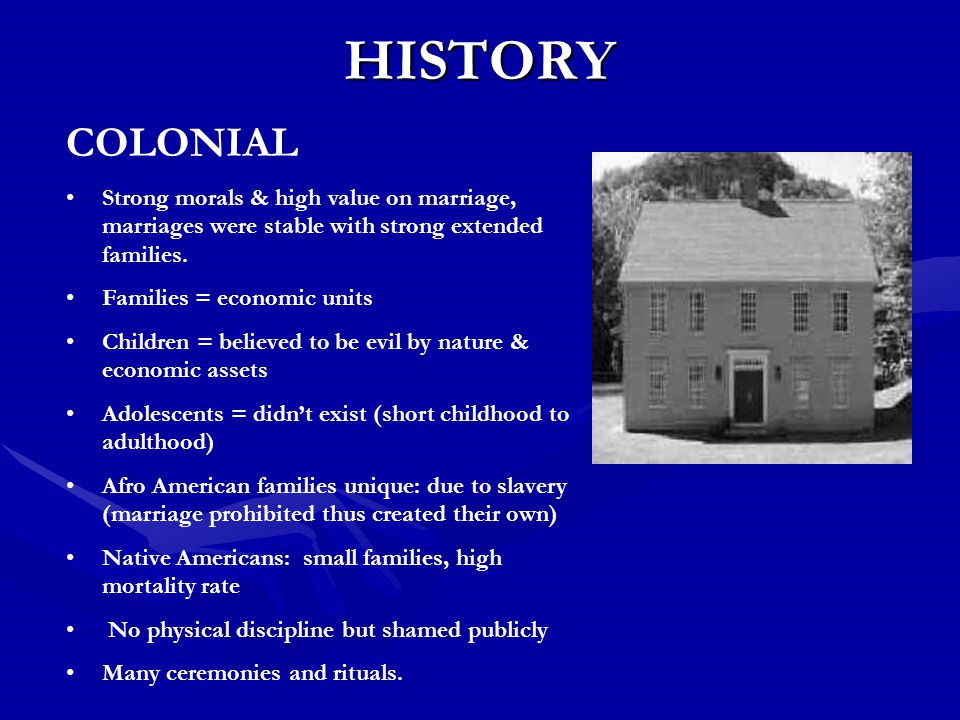 HISTORY

COLONIAL

• Strong morals & high value on marriage, marriages were stable with strong extended families.

• Families = economic units

• Children = believed to be evil by nature & economic assets

• Adolescents = didn't exist (short childhood to adulthood)

• Afro American families unique: due to slavery (marriage prohibited thus created their own)

• Native Americans: small families, high mortality rate

• No physical discipline but shamed publicly

• Many ceremonies and rituals.